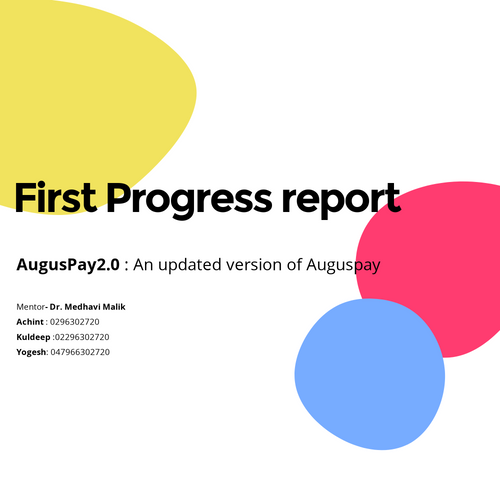 First Progress report

AugusPay2.0 : An updated version of Auguspay

Mentor- Dr. Medhavi Malik
Achint : 0296302720
Kuldeep :02296302720
Yogesh: 047966302720